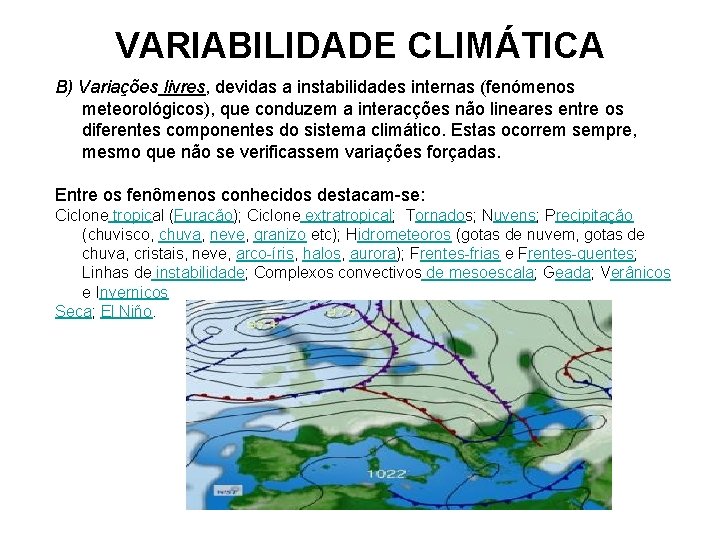 VARIABILIDADE CLIMÁTICA

B) Variações livres, devidas a instabilidades internas (fenómenos meteorológicos), que conduzem a interacções não lineares entre os diferentes componentes do sistema climático. Estas ocorrem sempre, mesmo que não se verificassem variações forçadas.

Entre os fenômenos conhecidos destacam-se:
Ciclone tropical (Furacão); Ciclone extratropical; Tornados; Nuvens; Precipitação (chuvisco, chuva, neve, granizo etc); Hidrometeoros (gotas de nuvem, gotas de chuva, cristais, neve, arco-íris, halos, aurora); Frentes-frias e Frentes-quentes; Linhas de instabilidade; Complexos convectivos de mesoescala; Geada; Verânicos e Invernicos
Seca; El Niño.

1022